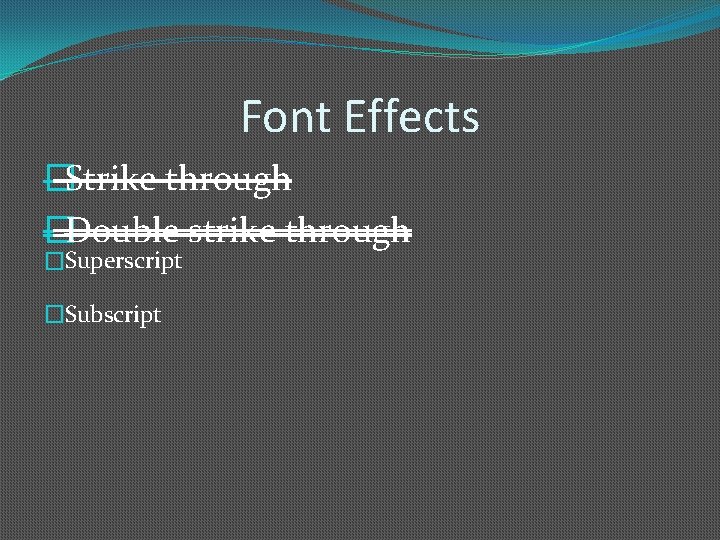 Font Effects

Strike through

Double strike through

Superscript

Subscript